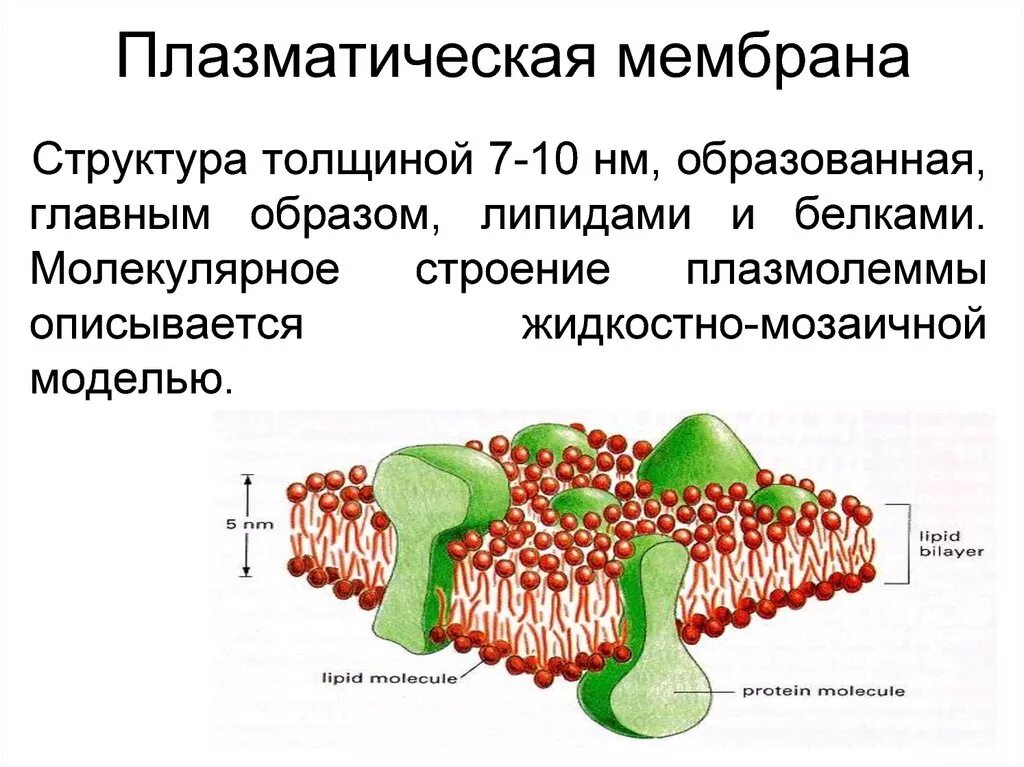 Плазматическая мембрана

Структура толщиной 7-10 нм, образованная, главным образом, липидами и белками. Молекулярное строение плазмолеммы описывается жидкостно-мозаичной моделью.

5 nm

lipid bilayer

lipid molecule

protein molecule